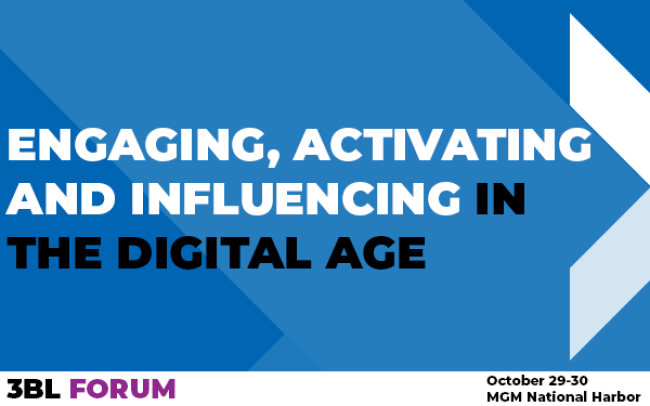 ENGAGING, ACTIVATING AND INFLUENCING IN THE DIGITAL AGE

3BL FORUM

October 29-30
MGM National Harbor